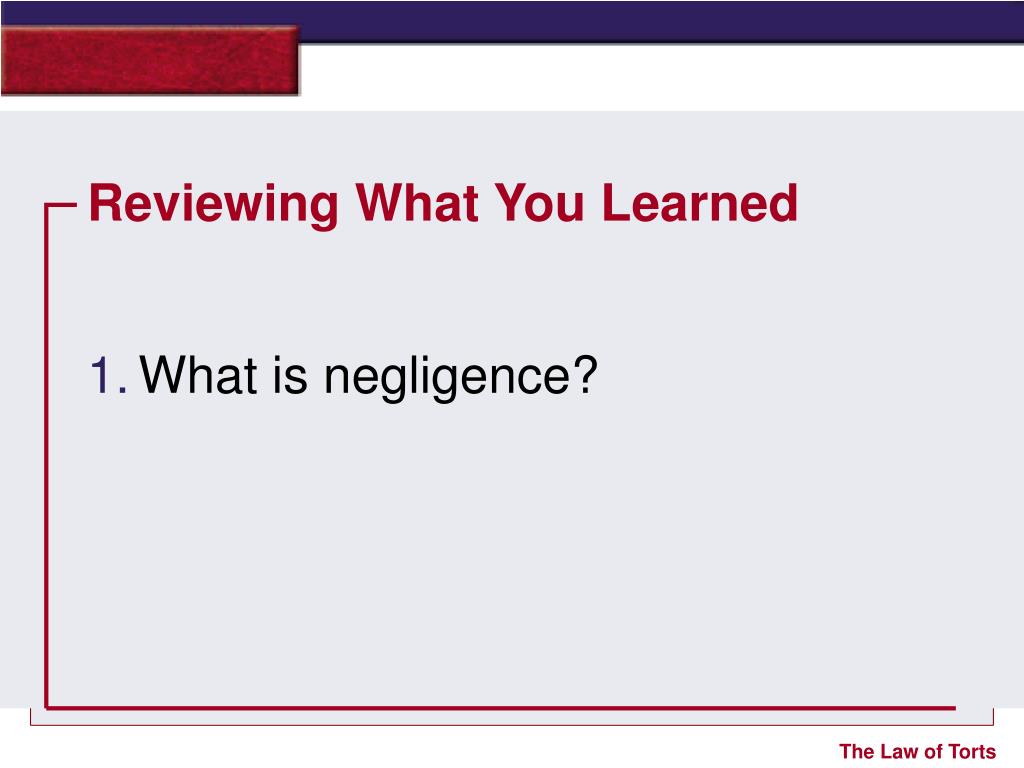 Reviewing What You Learned

1. What is negligence?

The Law of Torts